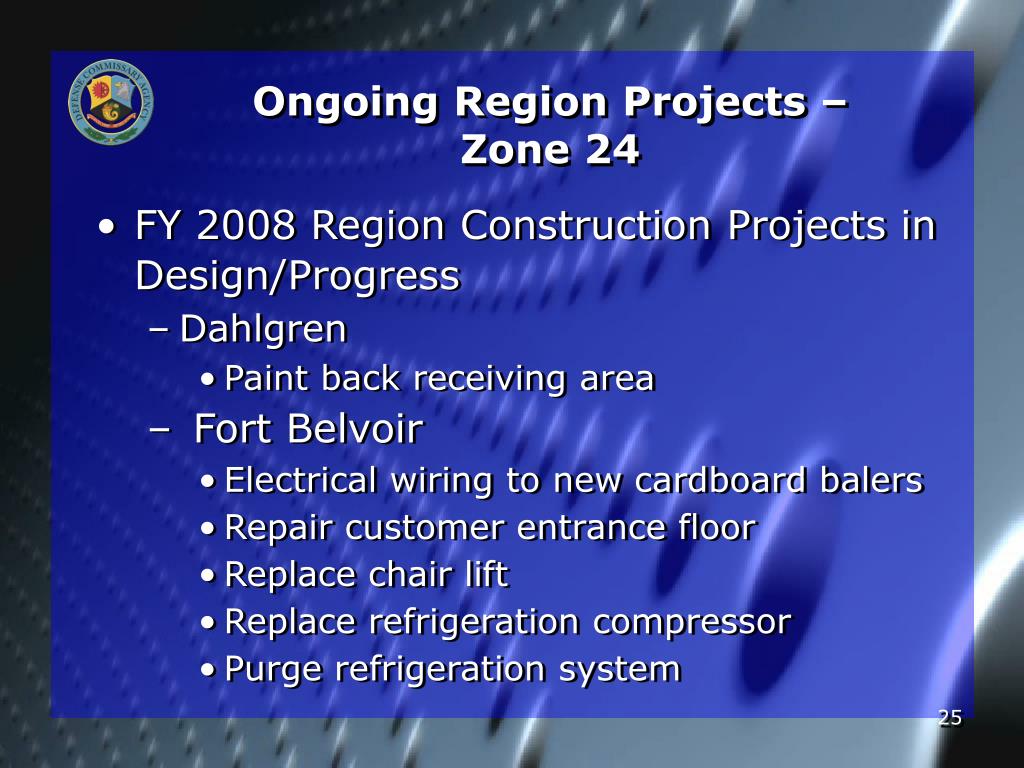 DEFENSE COMMISSARY AGENCY

Ongoing Region Projects – Zone 24

• FY 2008 Region Construction Projects in Design/Progress
– Dahlgren
• Paint back receiving area
– Fort Belvoir
• Electrical wiring to new cardboard balers
• Repair customer entrance floor
• Replace chair lift
• Replace refrigeration compressor
• Purge refrigeration system

25